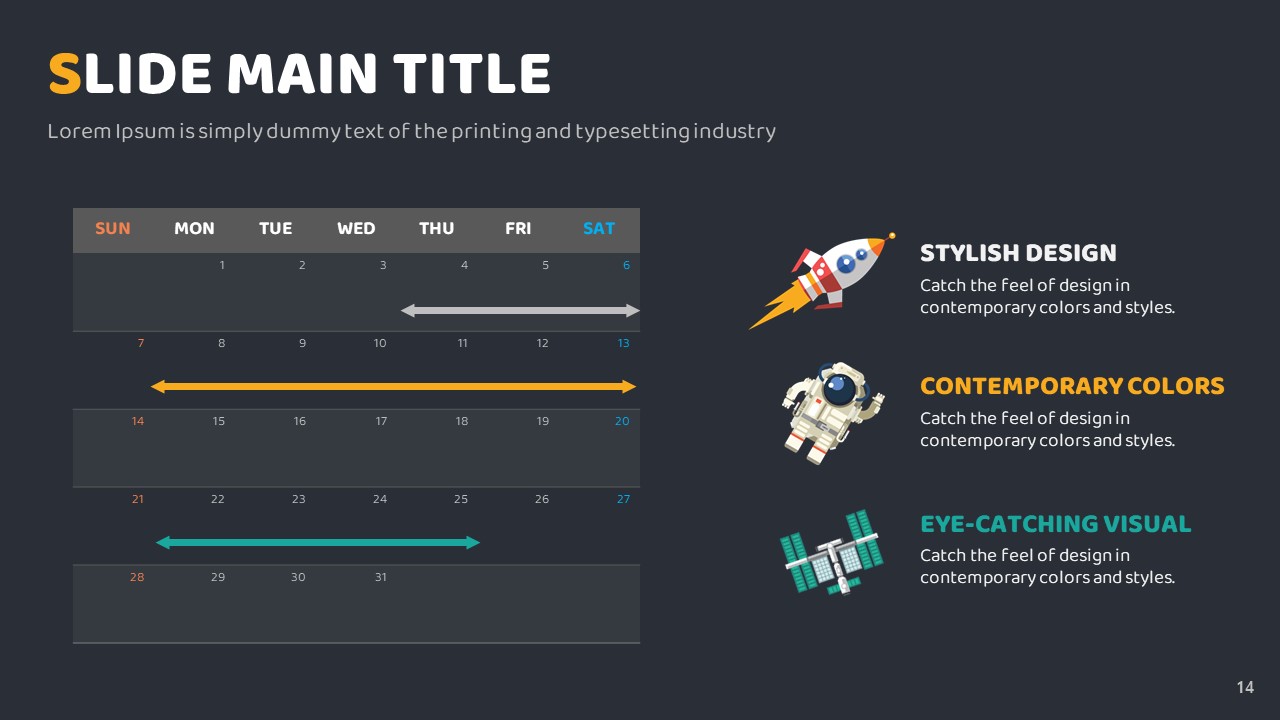 SLIDE MAIN TITLE

Lorem Ipsum is simply dummy text of the printing and typesetting industry

| SUN | MON | TUE | WED | THU | FRI | SAT |
|---|---|---|---|---|---|---|
| | 1 | 2 | 3 | 4 | 5 | 6 |
| 7 | 8 | 9 | 10 | 11 | 12 | 13 |
| 14 | 15 | 16 | 17 | 18 | 19 | 20 |
| 21 | 22 | 23 | 24 | 25 | 26 | 27 |
| 28 | 29 | 30 | 31 | | | |

STYLISH DESIGN

Catch the feel of design in contemporary colors and styles.

CONTEMPORARY COLORS

Catch the feel of design in contemporary colors and styles.

EYE-CATCHING VISUAL

Catch the feel of design in contemporary colors and styles.

14